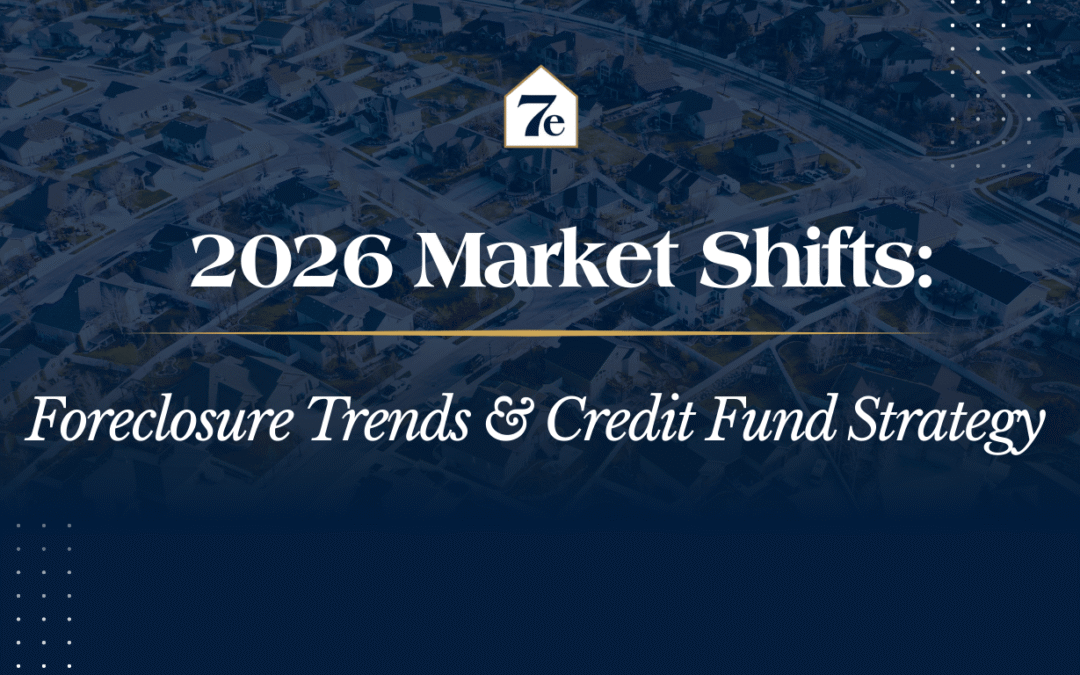 7e

2026 Market Shifts:

Foreclosure Trends & Credit Fund Strategy